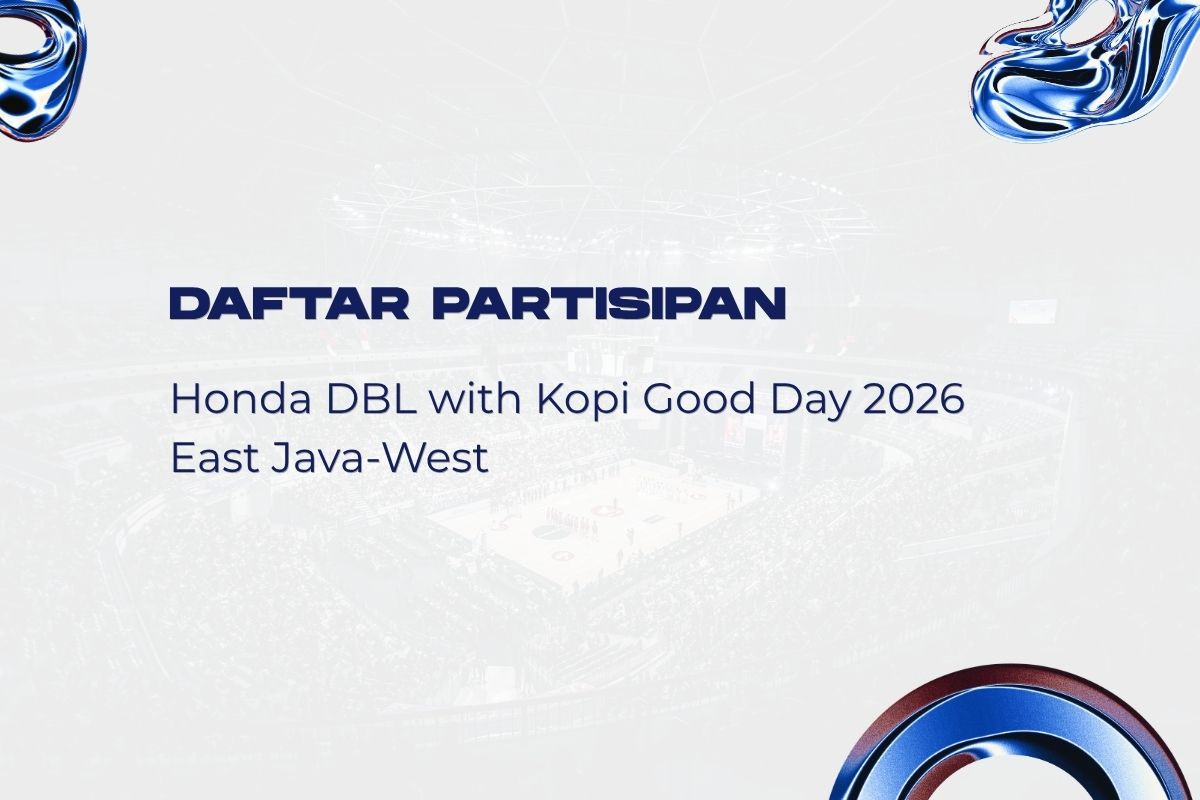 DAFTAR PARTISIPAN

Honda DBL with Kopi Good Day 2026
East Java-West